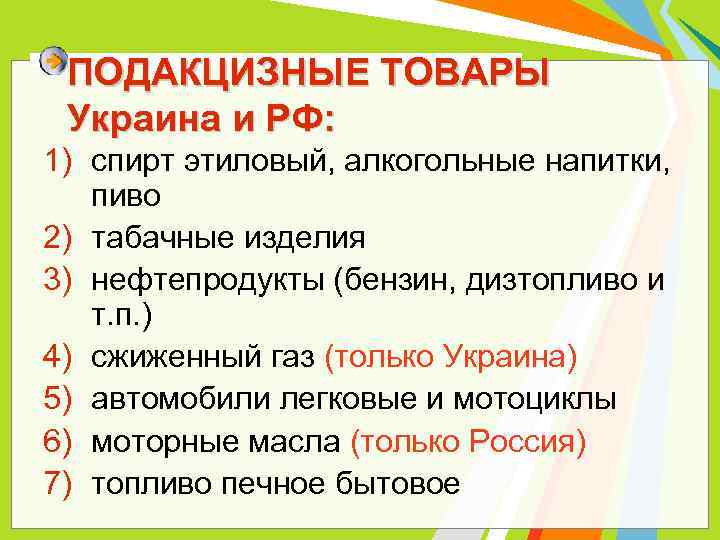 ПОДАКЦИЗНЫЕ ТОВАРЫ
Украина и РФ:

1) спирт этиловый, алкогольные напитки, пиво
2) табачные изделия
3) нефтепродукты (бензин, дизтопливо и т.п.)
4) сжиженный газ (только Украина)
5) автомобили легковые и мотоциклы
6) моторные масла (только Россия)
7) топливо печное бытовое